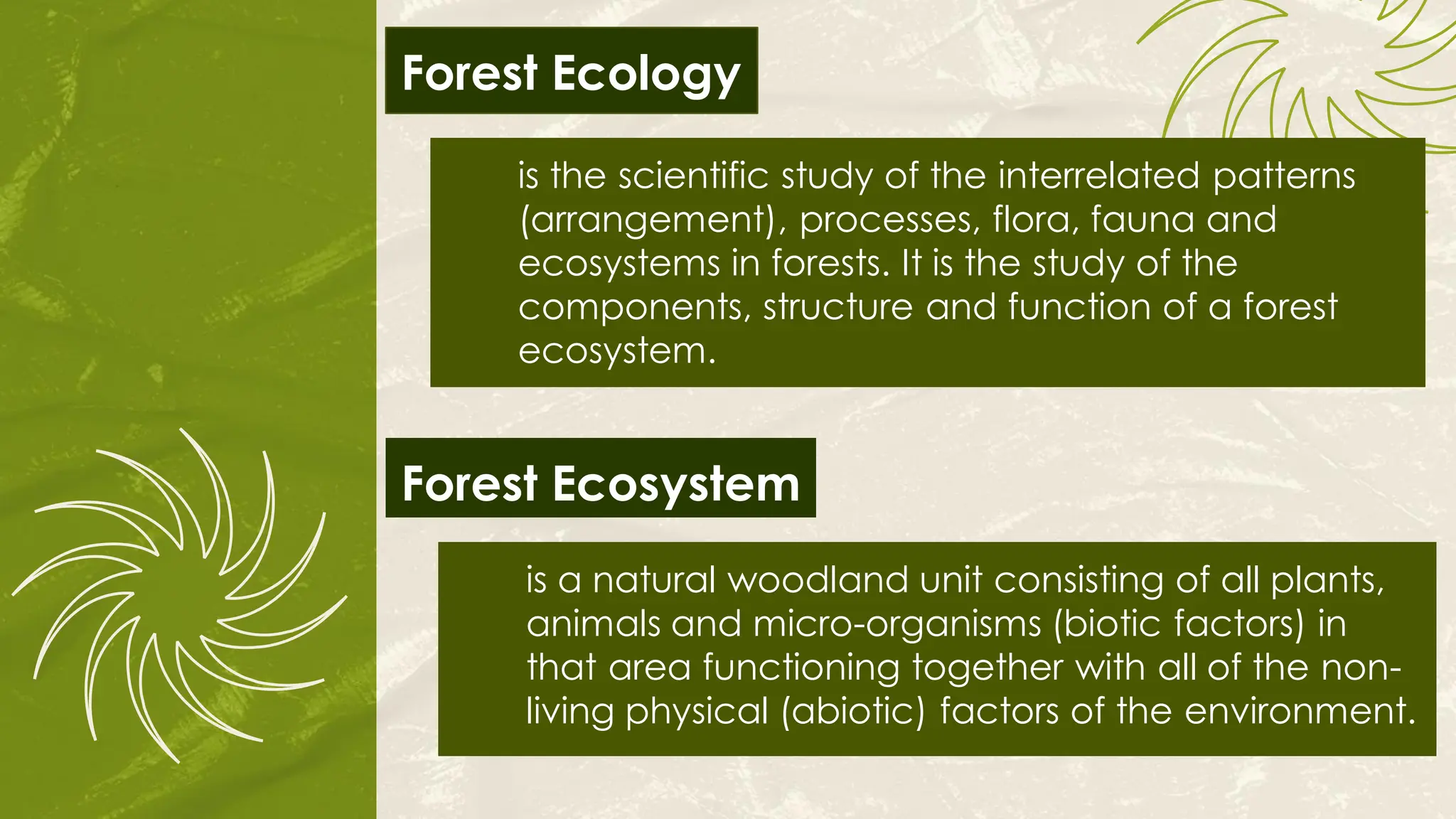 Forest Ecology

is the scientific study of the interrelated patterns (arrangement), processes, flora, fauna and ecosystems in forests. It is the study of the components, structure and function of a forest ecosystem.

Forest Ecosystem

is a natural woodland unit consisting of all plants, animals and micro-organisms (biotic factors) in that area functioning together with all of the non-living physical (abiotic) factors of the environment.